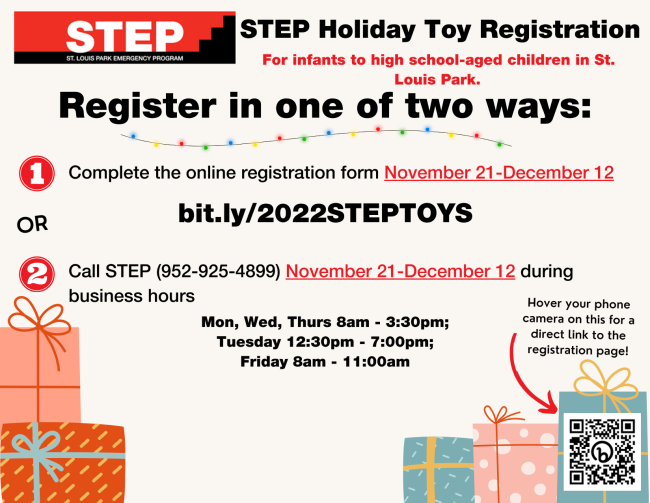 STEP
ST. LOUIS PARK EMERGENCY PROGRAM

STEP Holiday Toy Registration

For infants to high school-aged children in St. Louis Park.

Register in one of two ways:

1 Complete the online registration form November 21-December 12

bit.ly/2022STEPTOYS

OR

2 Call STEP (952-925-4899) November 21-December 12 during business hours

Mon, Wed, Thurs 8am - 3:30pm;
Tuesday 12:30pm - 7:00pm;
Friday 8am - 11:00am

Hover your phone camera on this for a direct link to the registration page!